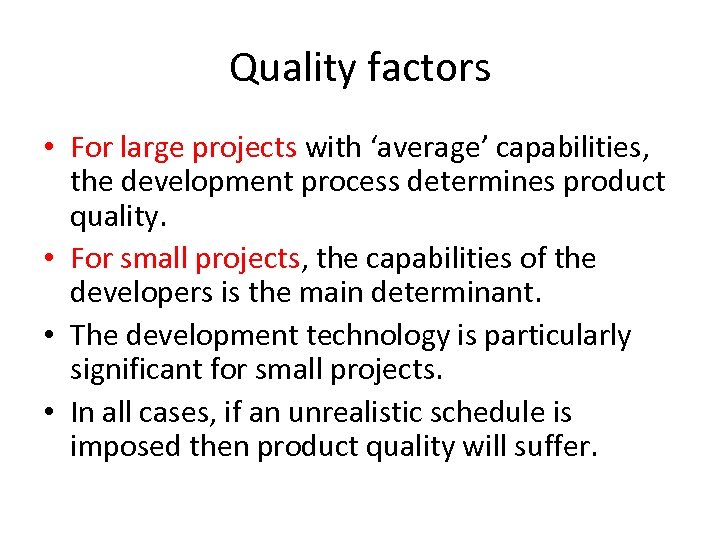 Quality factors

• For large projects with ‘average’ capabilities, the development process determines product quality.
• For small projects, the capabilities of the developers is the main determinant.
• The development technology is particularly significant for small projects.
• In all cases, if an unrealistic schedule is imposed then product quality will suffer.